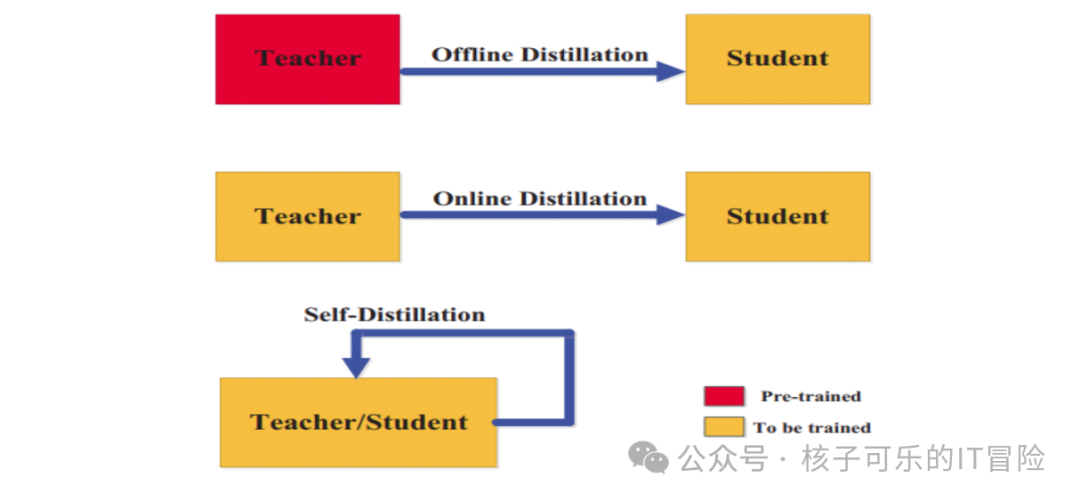 Teacher
Offline Distillation
Student

Teacher
Online Distillation
Student

Self-Distillation

Teacher/Student

Pre-trained
To be trained

公众号 · 核子可乐的IT冒险